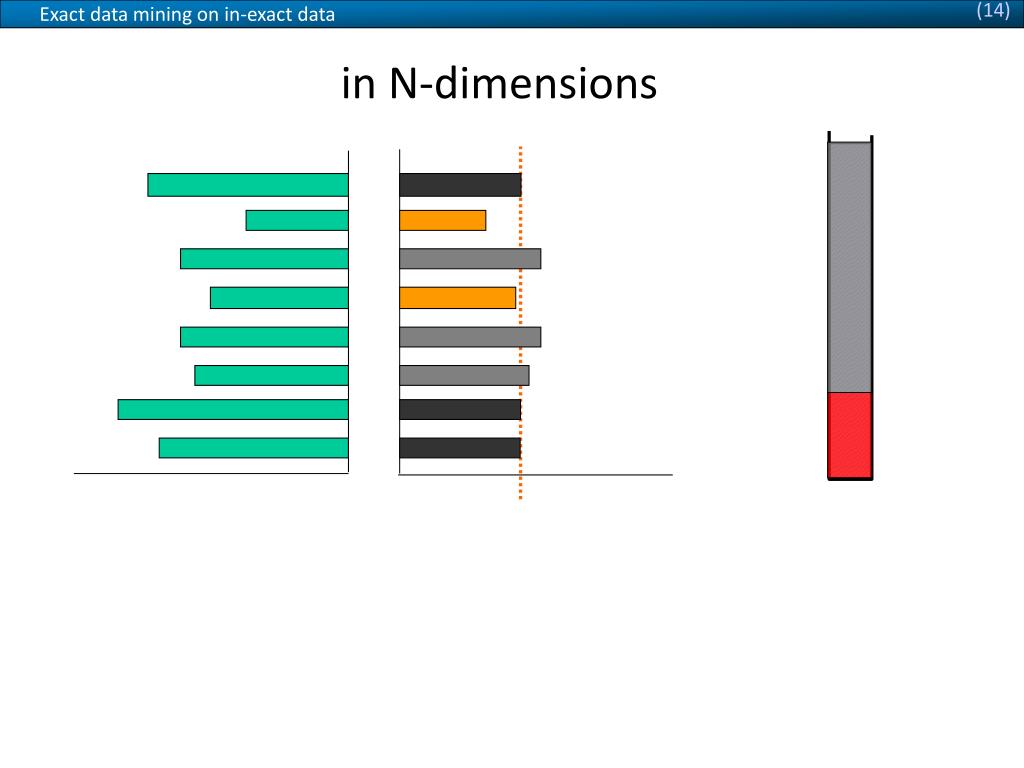 Exact data mining on in-exact data

(14)

in N-dimensions